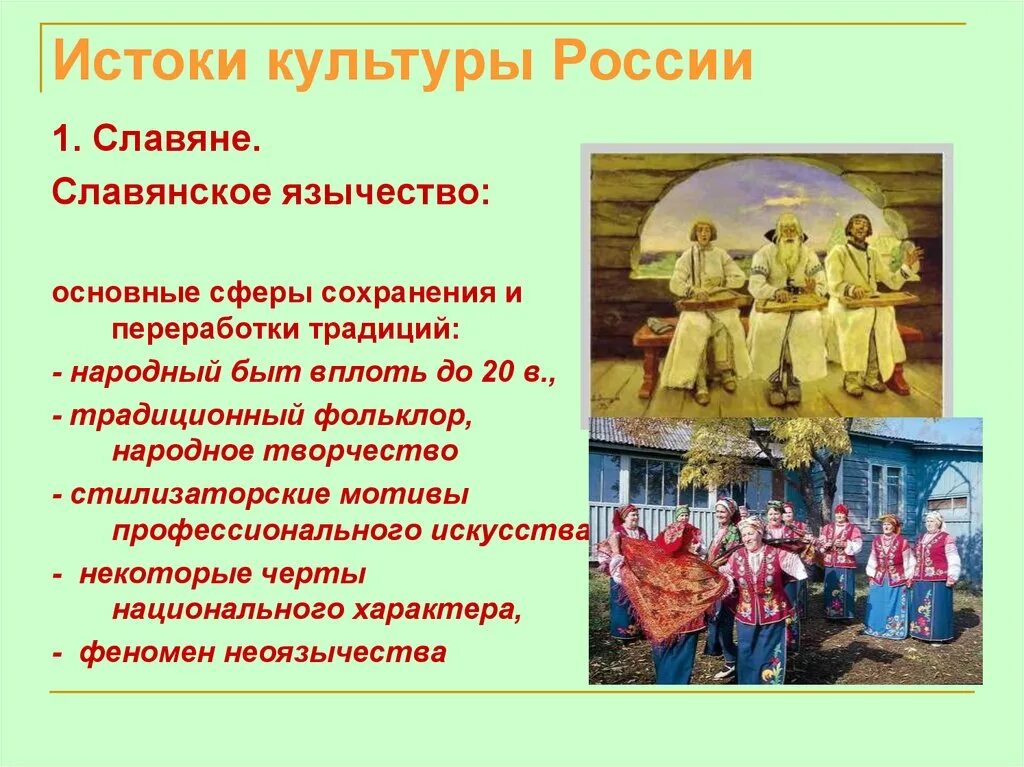 Истоки культуры России

1. Славяне.

Славянское язычество:

основные сферы сохранения и переработки традиций:

- народный быт вплоть до 20 в.,

- традиционный фольклор, народное творчество

- стилизаторские мотивы профессионального искусства

- некоторые черты национального характера,

- феномен неоязычества